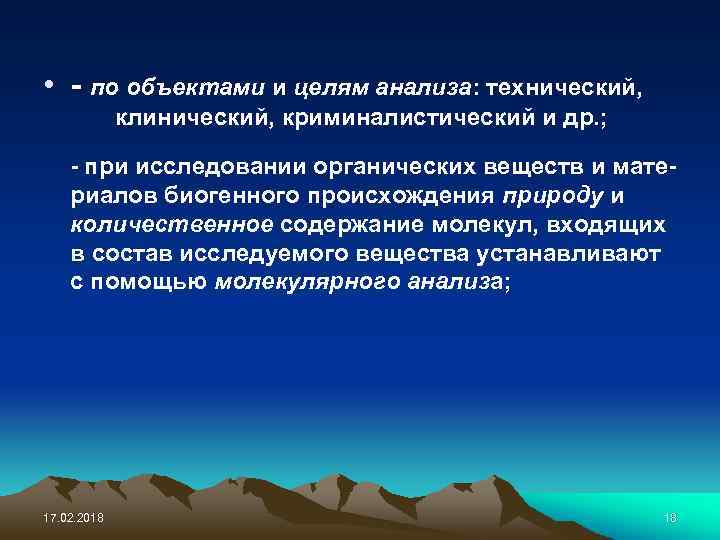 • - по объектами и целям анализа: технический, клинический, криминалистический и др.;

- при исследовании органических веществ и материалов биогенного происхождения природу и количественное содержание молекул, входящих в состав исследуемого вещества устанавливают с помощью молекулярного анализа;

17.02.2018

18